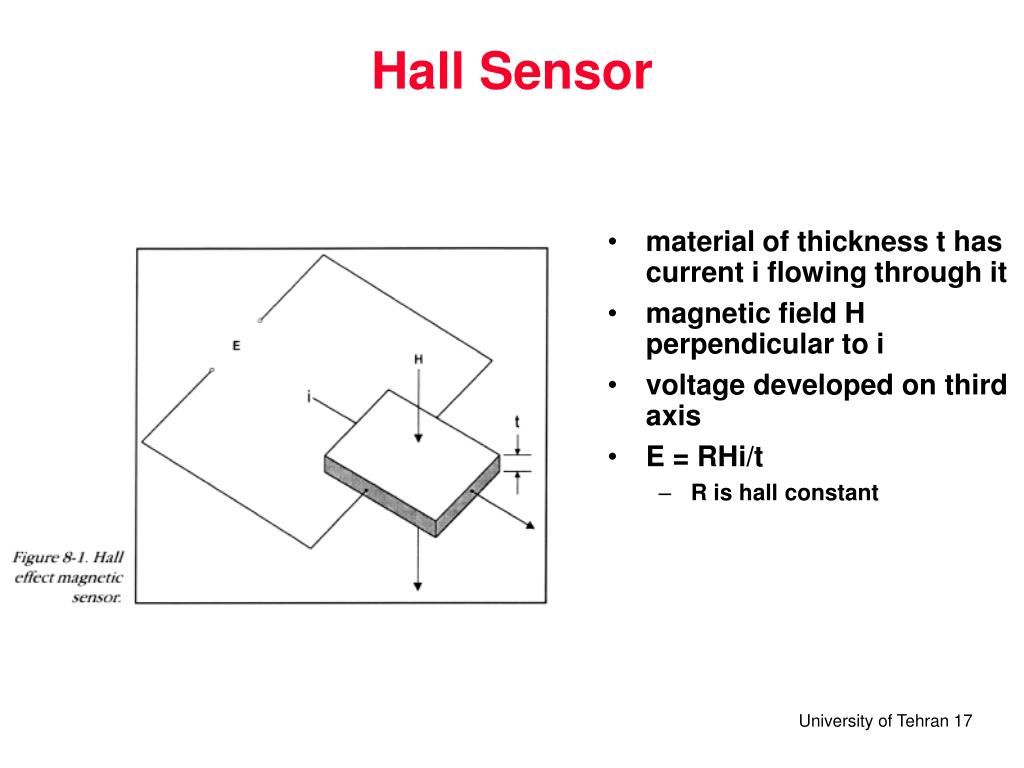 Hall Sensor

E

H

i

t

Figure 8-1. Hall effect magnetic sensor.

• material of thickness t has current i flowing through it
• magnetic field H perpendicular to i
• voltage developed on third axis
• E = RHi/t
– R is hall constant

University of Tehran 17